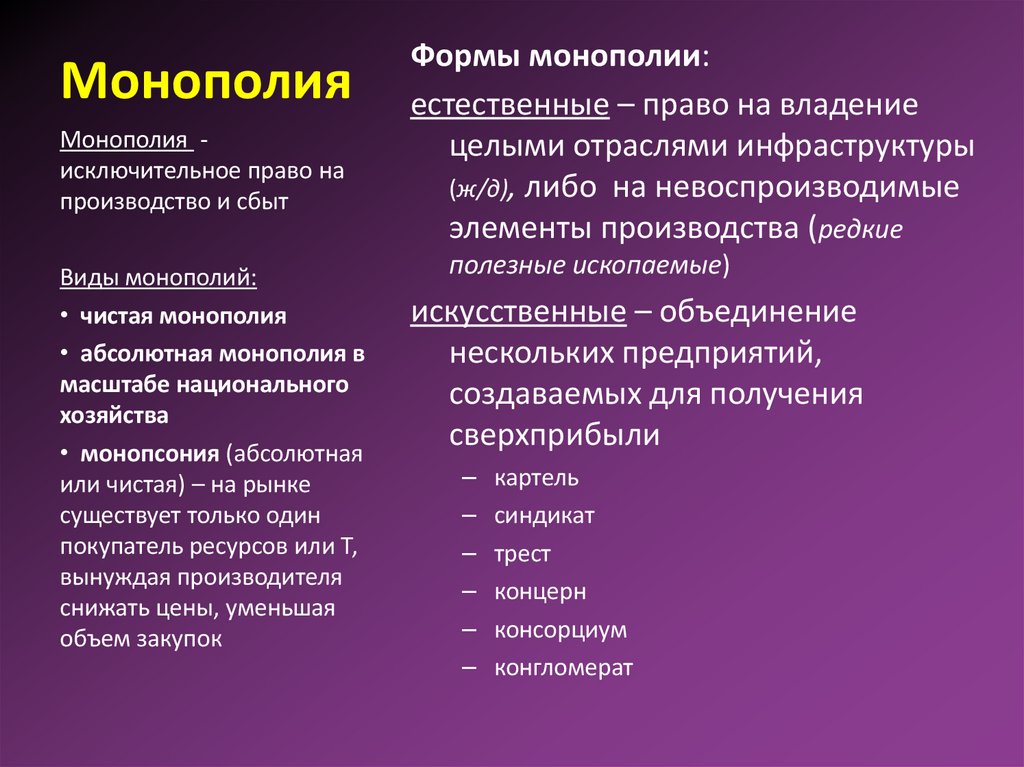 Монополия

Монополия - исключительное право на производство и сбыт

Виды монополий:

• чистая монополия

• абсолютная монополия в масштабе национального хозяйства

• монопсония (абсолютная или чистая) – на рынке существует только один покупатель ресурсов или Т, вынуждая производителя снижать цены, уменьшая объем закупок

Формы монополии:

естественные – право на владение целыми отраслями инфраструктуры (ж/д), либо на невоспроизводимые элементы производства (редкие полезные ископаемые)

искусственные – объединение нескольких предприятий, создаваемых для получения сверхприбыли

– картель

– синдикат

– трест

– концерн

– консорциум

– конгломерат